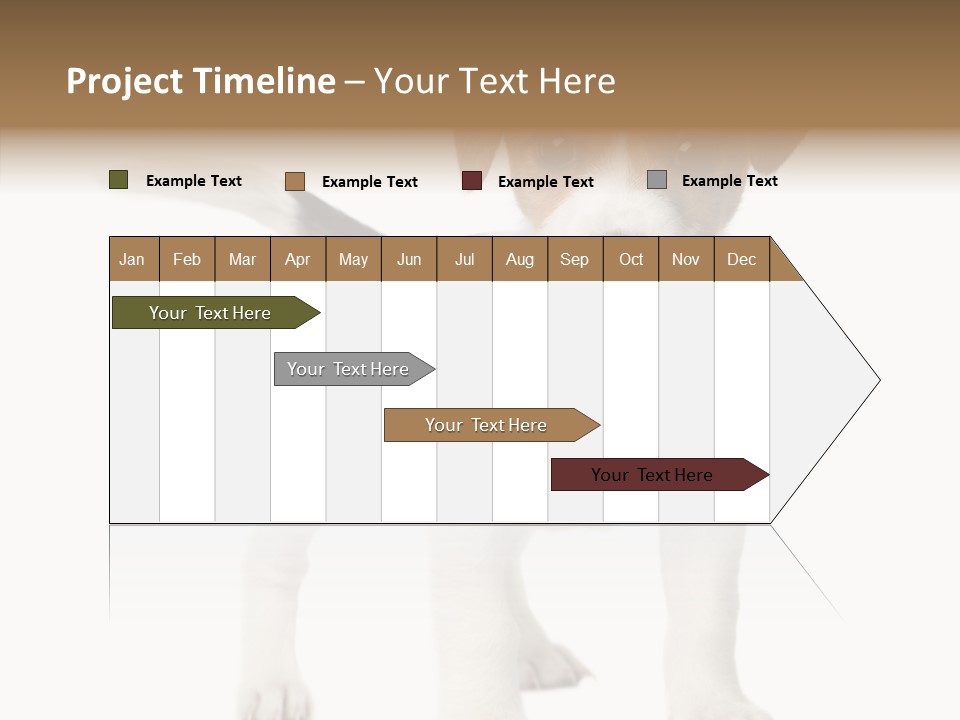 Project Timeline – Your Text Here

Example Text
Example Text
Example Text
Example Text

| Jan | Feb | Mar | Apr | May | Jun | Jul | Aug | Sep | Oct | Nov | Dec |
|---|---|---|---|---|---|---|---|---|---|---|---|

Your Text Here
Your Text Here
Your Text Here
Your Text Here